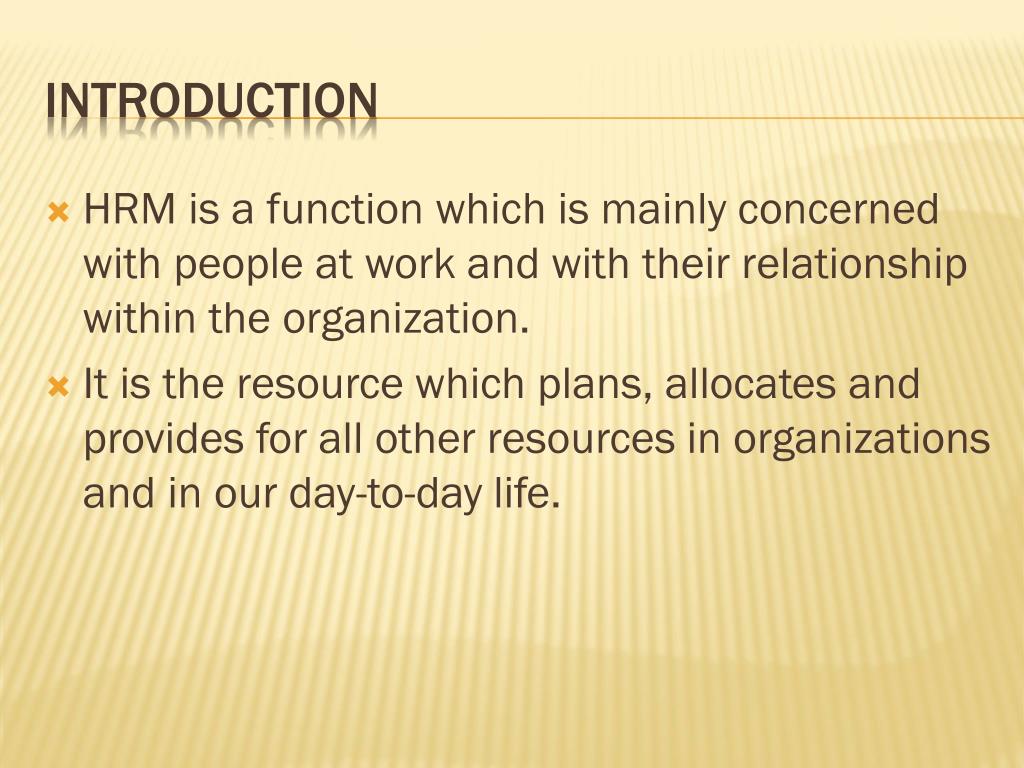 INTRODUCTION

HRM is a function which is mainly concerned with people at work and with their relationship within the organization.

It is the resource which plans, allocates and provides for all other resources in organizations and in our day-to-day life.